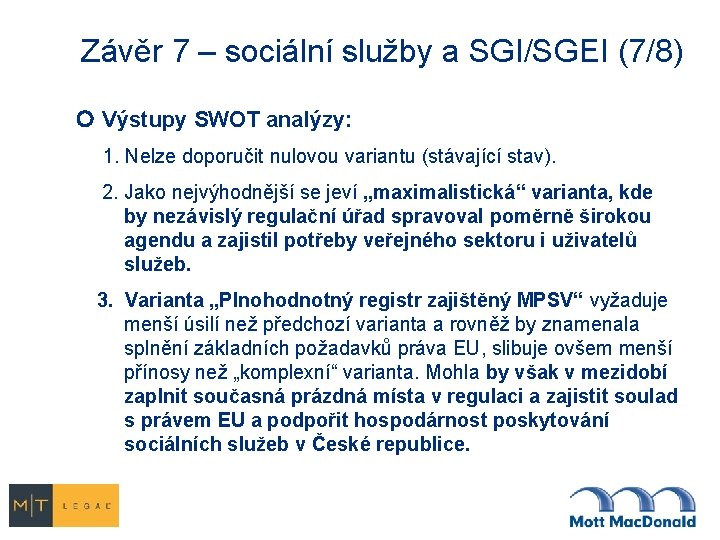 Závěr 7 – sociální služby a SGI/SGEI (7/8)

Výstupy SWOT analýzy:

1. Nelze doporučit nulovou variantu (stávající stav).

2. Jako nejvýhodnější se jeví „maximalistická“ varianta, kde by nezávislý regulační úřad spravoval poměrně širokou agendu a zajistil potřeby veřejného sektoru i uživatelů služeb.

3. Varianta „Plnohodnotný registr zajištěný MPSV“ vyžaduje menší úsilí než předchozí varianta a rovněž by znamenala splnění základních požadavků práva EU, slibuje ovšem menší přínosy než „komplexní“ varianta. Mohla by však v mezidobí zaplnit současná prázdná místa v regulaci a zajistit soulad s právem EU a podpořit hospodárnost poskytování sociálních služeb v České republice.

M|T LEGAL

Mott MacDonald